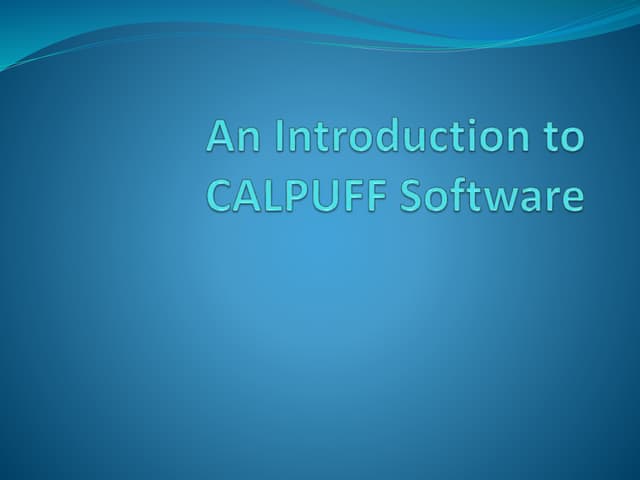 An Introduction to CALPUFF Software